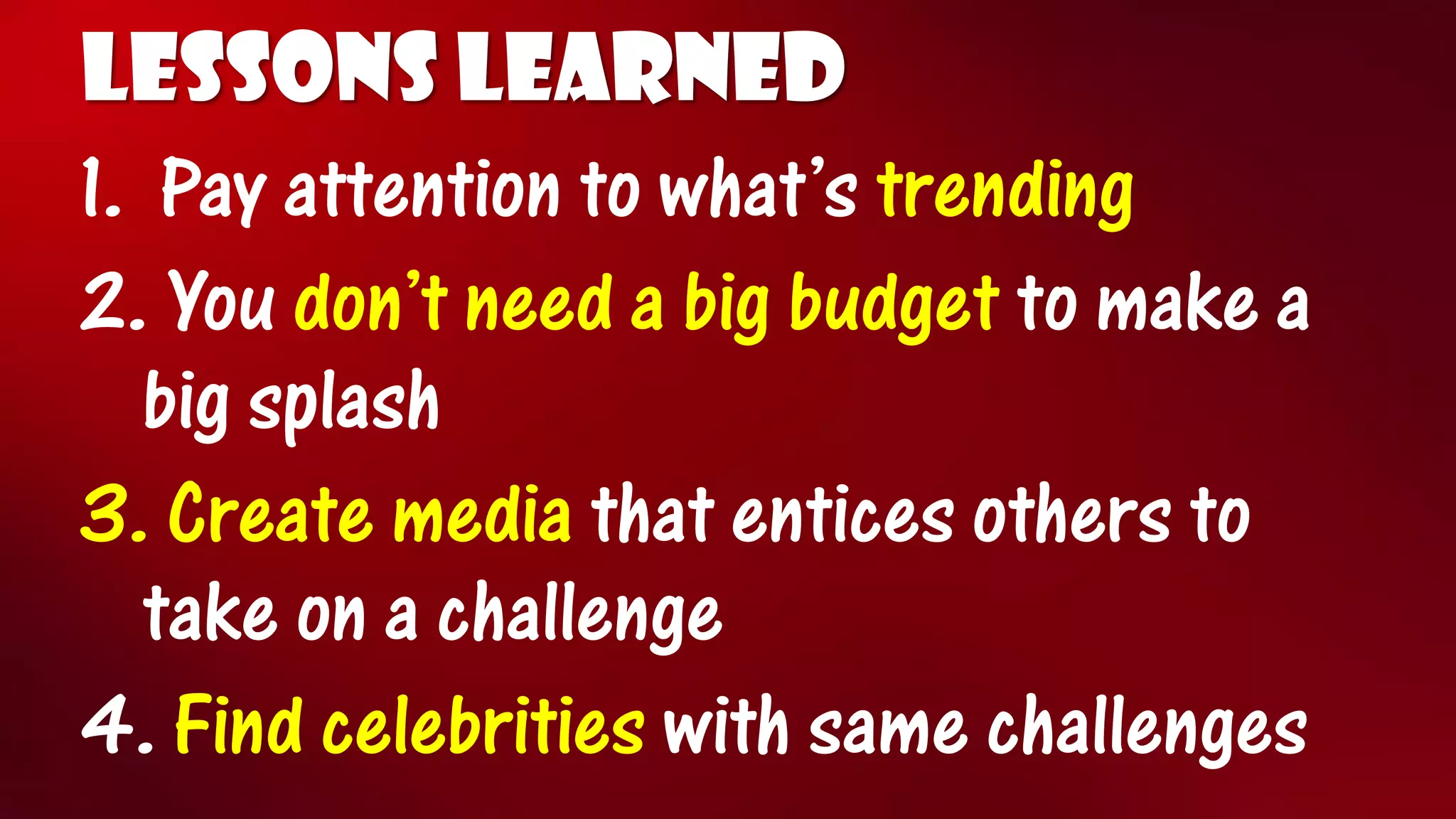 LESSONS LEARNED

1. Pay attention to what's trending

2. You don't need a big budget to make a big splash

3. Create media that entices others to take on a challenge

4. Find celebrities with same challenges